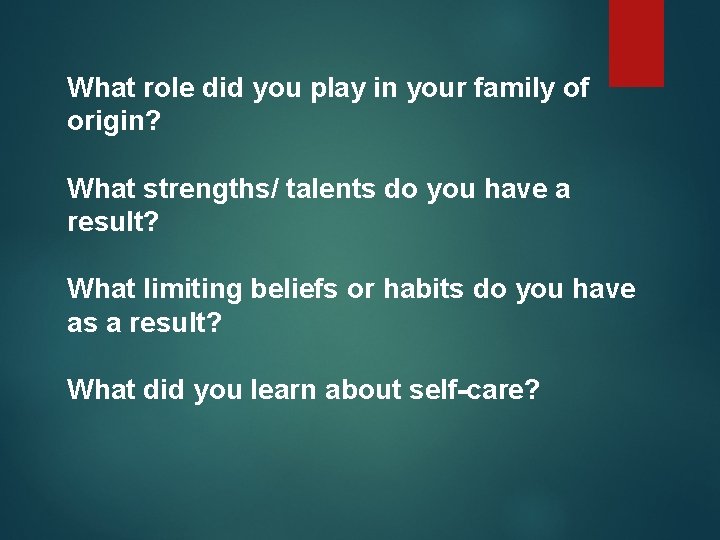 What role did you play in your family of origin?

What strengths/ talents do you have a result?

What limiting beliefs or habits do you have as a result?

What did you learn about self-care?